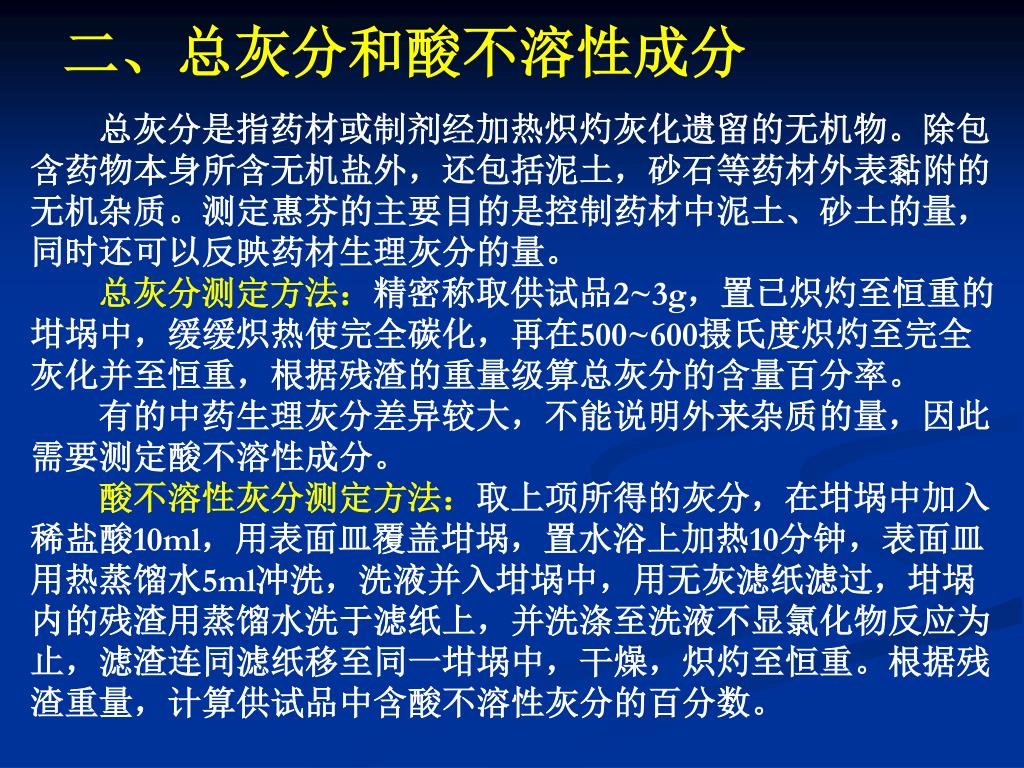 二、总灰分和酸不溶性成分

总灰分是指药材或制剂经加热炽灼灰化遗留的无机物。除包含药物本身所含无机盐外，还包括泥土，砂石等药材外表黏附的无机杂质。测定惠芬的主要目的是控制药材中泥土、砂土的量，同时还可以反映药材生理灰分的量。

总灰分测定方法：精密称取供试品2~3g，置已炽灼至恒重的坩埚中，缓缓炽热使完全碳化，再在500~600摄氏度炽灼至完全灰化并至恒重，根据残渣的重量级算总灰分的含量百分率。

有的中药生理灰分差异较大，不能说明外来杂质的量，因此需要测定酸不溶性成分。

酸不溶性灰分测定方法：取上项所得的灰分，在坩埚中加入稀盐酸10ml，用表面皿覆盖坩埚，置水浴上加热10分钟，表面皿用热蒸馏水5ml冲洗，洗液并入坩埚中，用无灰滤纸滤过，坩埚内的残渣用蒸馏水洗于滤纸上，并洗涤至洗液不显氯化物反应为止，滤渣连同滤纸移至同一坩埚中，干燥，炽灼至恒重。根据残渣重量，计算供试品中含酸不溶性灰分的百分数。